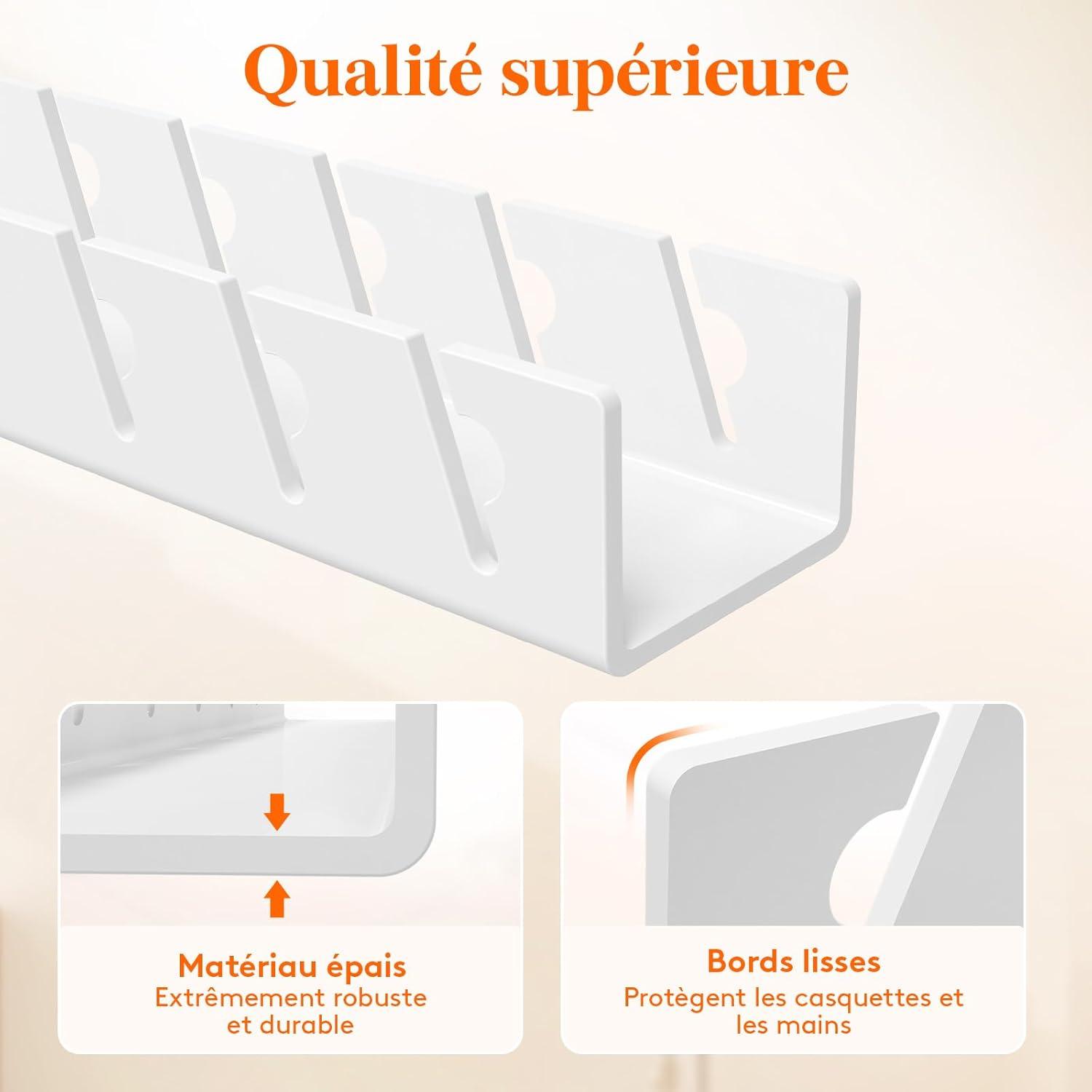 Qualité supérieure

Matériau épais
Extrêmement robuste et durable

Bords lisses
Protègent les casquettes et les mains